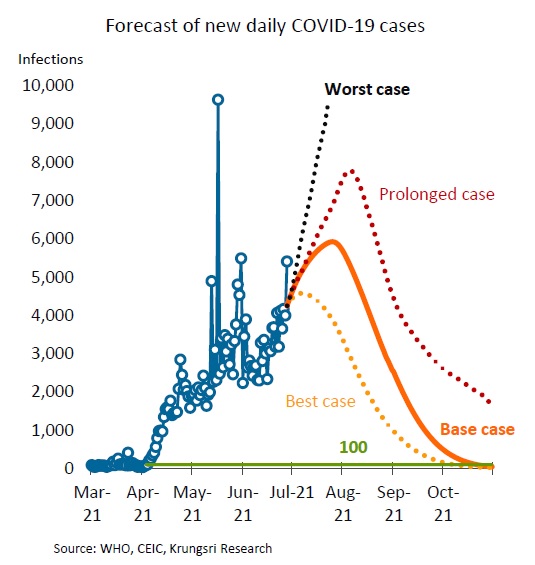 Forecast of new daily COVID-19 cases

Infections

10,000
9,000
8,000
7,000
6,000
5,000
4,000
3,000
2,000
1,000
0

Worst case
Prolonged case
Best case
Base case
100

Mar-21
Apr-21
May-21
Jun-21
Jul-21
Aug-21
Sep-21
Oct-21

Source: WHO, CEIC, Krungsri Research